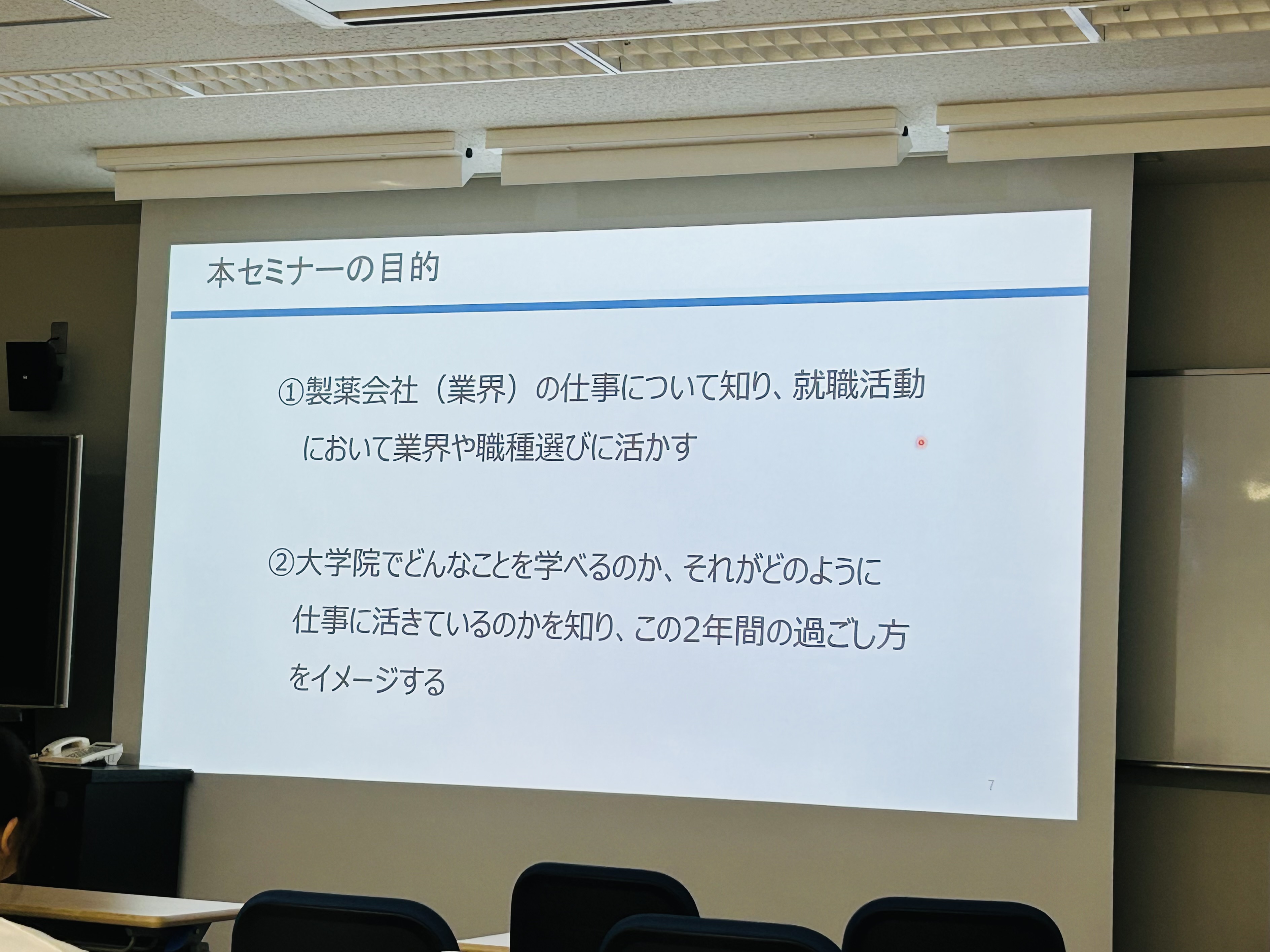 本セミナーの目的

①製薬会社（業界）の仕事について知り、就職活動において業界や職種選びに活かす

②大学院でどんなことを学べるのか、それがどのように仕事に活きているのかを知り、この2年間の過ごし方をイメージする

7